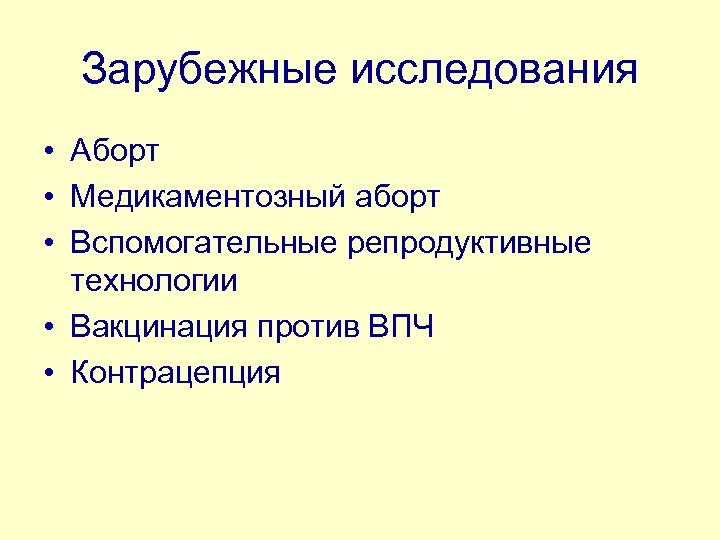 Зарубежные исследования

• Аборт
• Медикаментозный аборт
• Вспомогательные репродуктивные технологии
• Вакцинация против ВПЧ
• Контрацепция